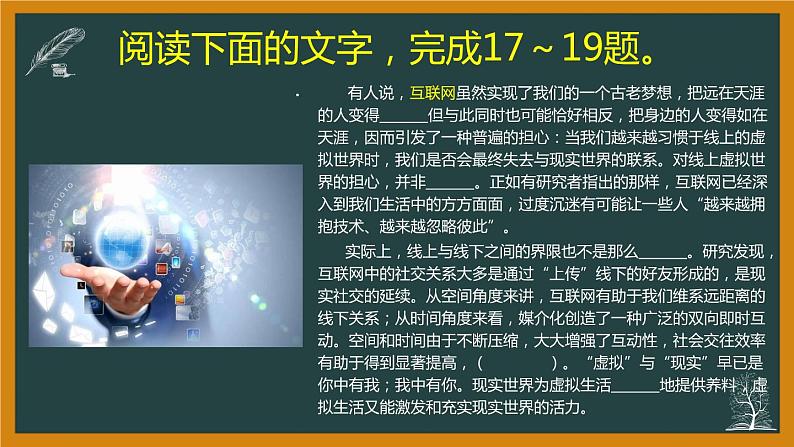 阅读下面的文字，完成17～19题。

有人说，互联网虽然实现了我们的一个古老梦想，把远在天涯的人变得______但与此同时也可能恰好相反，把身边的人变得如在天涯，因而引发了一种普遍的担心：当我们越来越习惯于线上的虚拟世界时，我们是否会最终失去与现实世界的联系。对线上虚拟世界的担心，并非______。正如有研究者指出的那样，互联网已经深入到我们生活中的方方面面，过度沉迷有可能让一些人“越来越拥抱技术、越来越忽略彼此”。

实际上，线上与线下之间的界限也不是那么______。研究发现，互联网中的社交关系大多是通过“上传”线下的好友形成的，是现实社交的延续。从空间角度来讲，互联网有助于我们维系远距离的线下关系；从时间角度来看，媒介化创造了一种广泛的双向即时互动。空间和时间由于不断压缩，大大增强了互动性，社会交往效率有助于得到显著提高，（　　　）。“虚拟”与“现实”早已是你中有我；我中有你。现实世界为虚拟生活______地提供养料，虚拟生活又能激发和充实现实世界的活力。